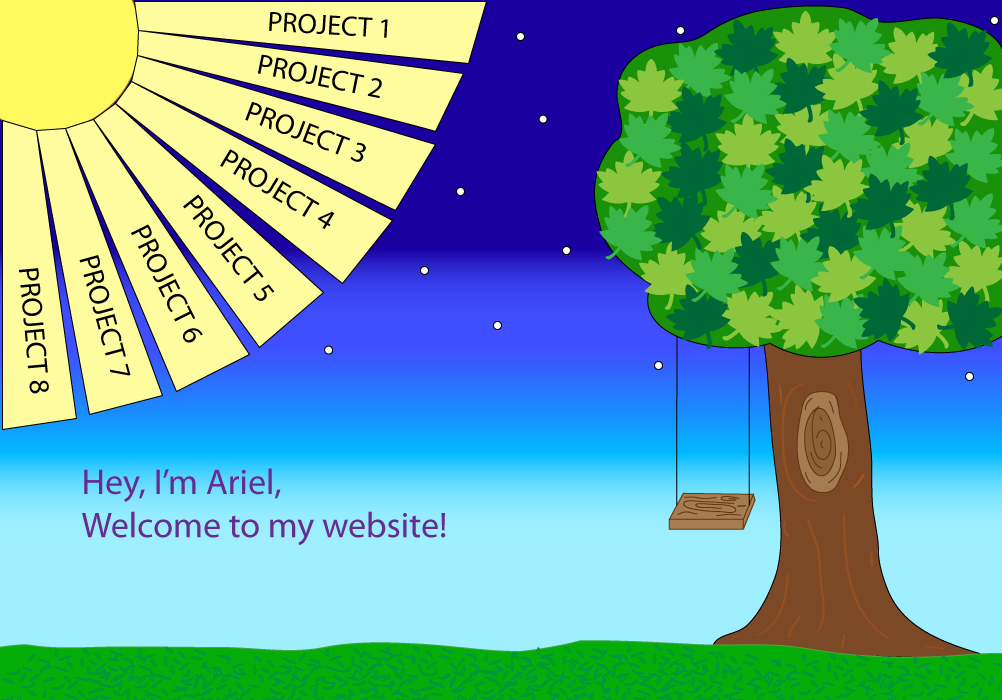 PROJECT 1
PROJECT 2
PROJECT 3
PROJECT 4
PROJECT 5
PROJECT 6
PROJECT 7
PROJECT 8

Hey, I'm Ariel,
Welcome to my website!